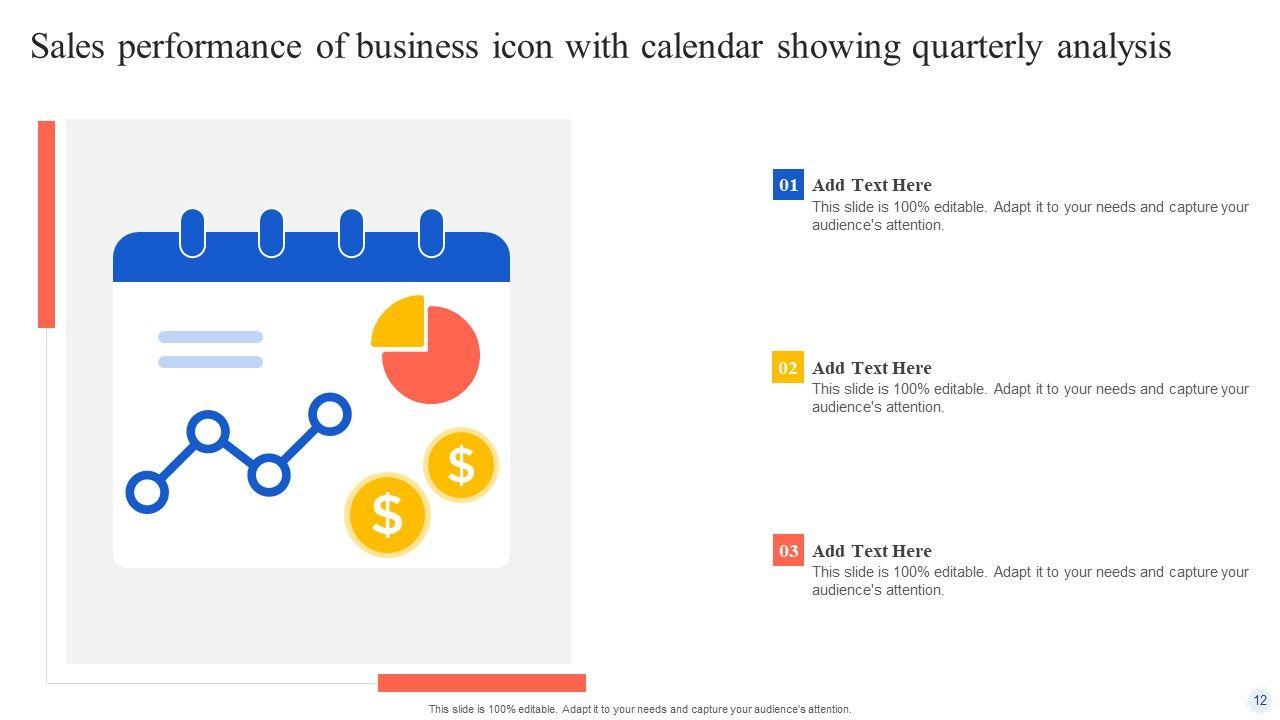 Sales performance of business icon with calendar showing quarterly analysis

$
$

01 Add Text Here
This slide is 100% editable. Adapt it to your needs and capture your audience's attention.

02 Add Text Here
This slide is 100% editable. Adapt it to your needs and capture your audience's attention.

03 Add Text Here
This slide is 100% editable. Adapt it to your needs and capture your audience's attention.

This slide is 100% editable. Adapt it to your needs and capture your audience's attention.

12